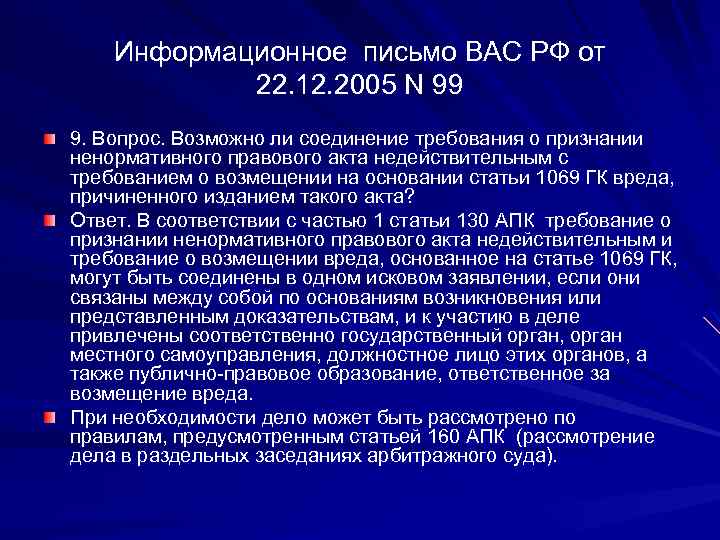 Информационное письмо ВАС РФ от 22.12.2005 N 99

9. Вопрос. Возможно ли соединение требования о признании ненормативного правового акта недействительным с требованием о возмещении на основании статьи 1069 ГК вреда, причиненного изданием такого акта?

Ответ. В соответствии с частью 1 статьи 130 АПК требование о признании ненормативного правового акта недействительным и требование о возмещении вреда, основанное на статье 1069 ГК, могут быть соединены в одном исковом заявлении, если они связаны между собой по основаниям возникновения или представленным доказательствам, и к участию в деле привлечены соответственно государственный орган, орган местного самоуправления, должностное лицо этих органов, а также публично-правовое образование, ответственное за возмещение вреда.

При необходимости дело может быть рассмотрено по правилам, предусмотренным статьей 160 АПК (рассмотрение дела в раздельных заседаниях арбитражного суда).